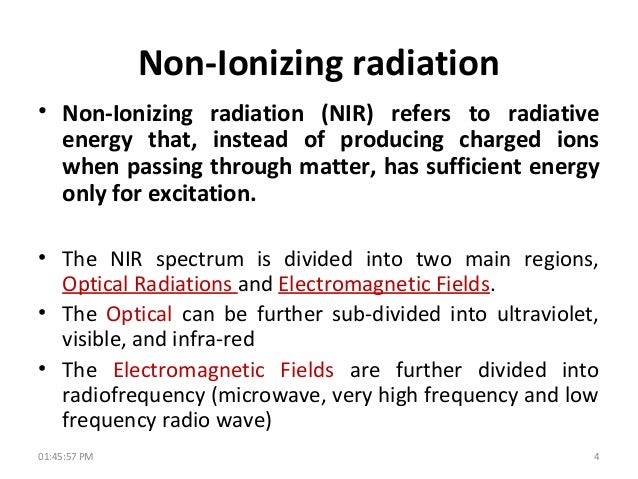 Non-Ionizing radiation

• Non-Ionizing radiation (NIR) refers to radiative energy that, instead of producing charged ions when passing through matter, has sufficient energy only for excitation.

• The NIR spectrum is divided into two main regions, Optical Radiations and Electromagnetic Fields.

• The Optical can be further sub-divided into ultraviolet, visible, and infra-red

• The Electromagnetic Fields are further divided into radiofrequency (microwave, very high frequency and low frequency radio wave)

01:45:57 PM

4